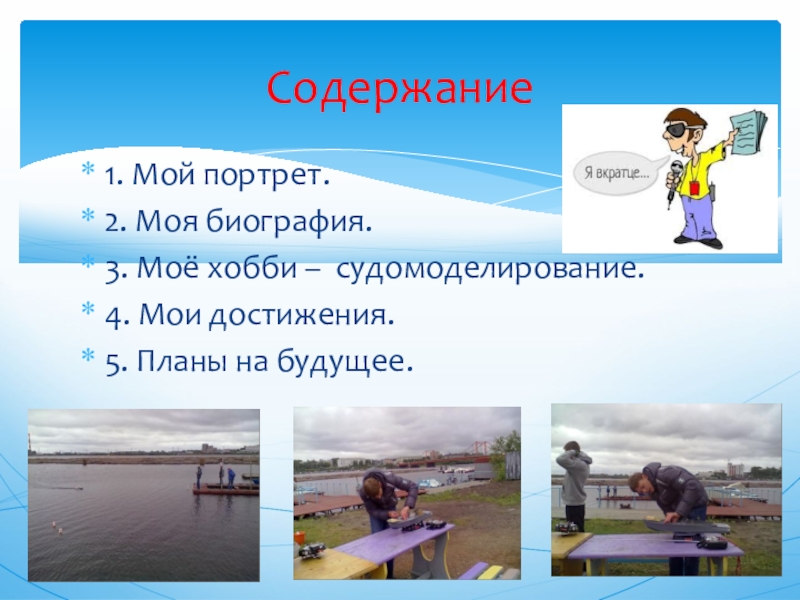 Содержание

Я вкратце...

1. Мой портрет.
2. Моя биография.
3. Моё хобби – судомоделирование.
4. Мои достижения.
5. Планы на будущее.